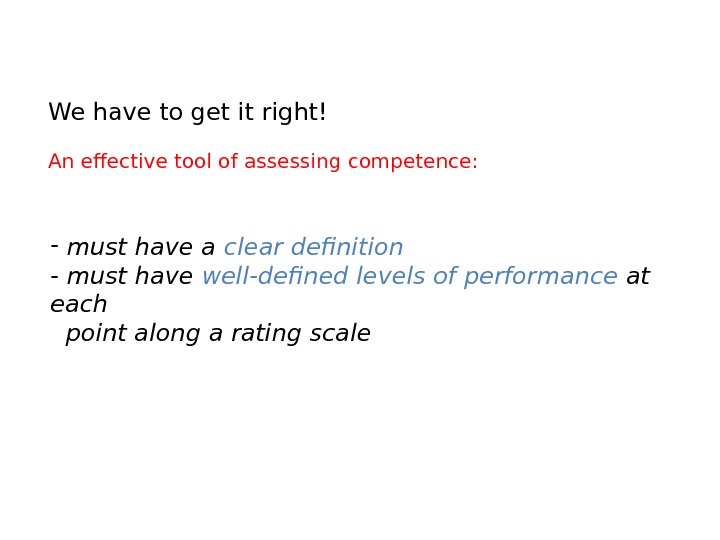 We have to get it right!

An effective tool of assessing competence:

- must have a clear definition
- must have well-defined levels of performance at each point along a rating scale